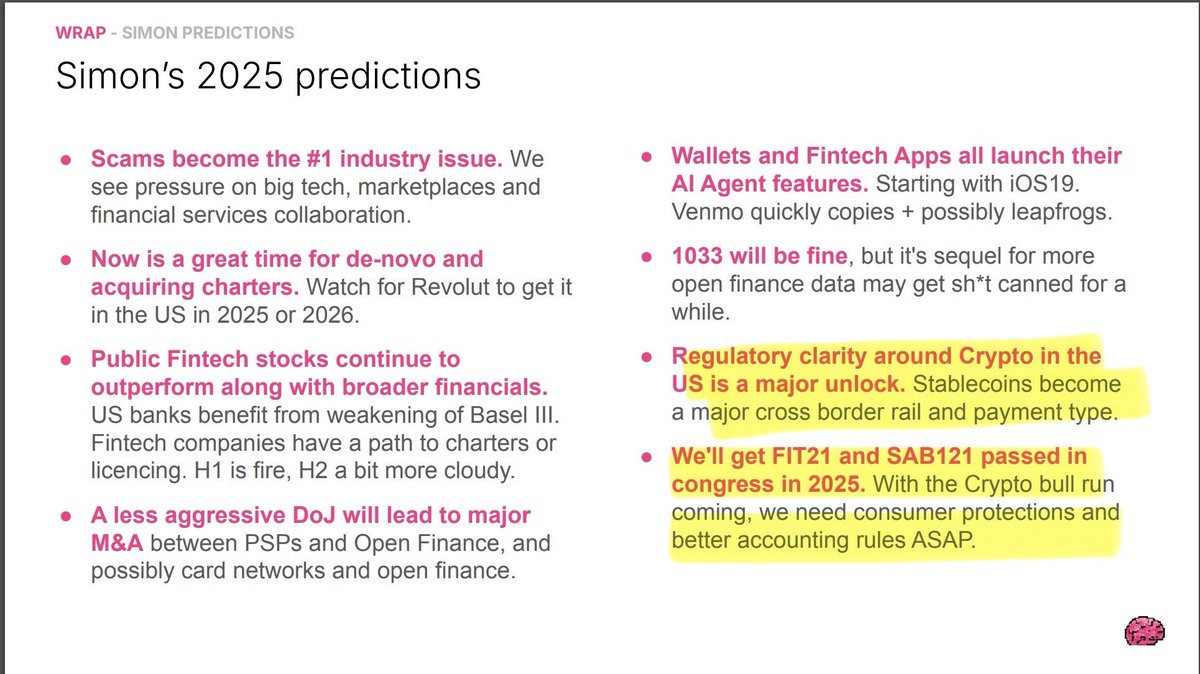 WRAP - SIMON PREDICTIONS

Simon's 2025 predictions

● Scams become the #1 industry issue. We see pressure on big tech, marketplaces and financial services collaboration.

● Now is a great time for de-novo and acquiring charters. Watch for Revolut to get it in the US in 2025 or 2026.

● Public Fintech stocks continue to outperform along with broader financials. US banks benefit from weakening of Basel III. Fintech companies have a path to charters or licencing. H1 is fire, H2 a bit more cloudy.

● A less aggressive DoJ will lead to major M&A between PSPs and Open Finance, and possibly card networks and open finance.

● Wallets and Fintech Apps all launch their AI Agent features. Starting with iOS19. Venmo quickly copies + possibly leapfrogs.

● 1033 will be fine, but it's sequel for more open finance data may get sh*t canned for a while.

● Regulatory clarity around Crypto in the US is a major unlock. Stablecoins become a major cross border rail and payment type.

● We'll get FIT21 and SAB121 passed in congress in 2025. With the Crypto bull run coming, we need consumer protections and better accounting rules ASAP.